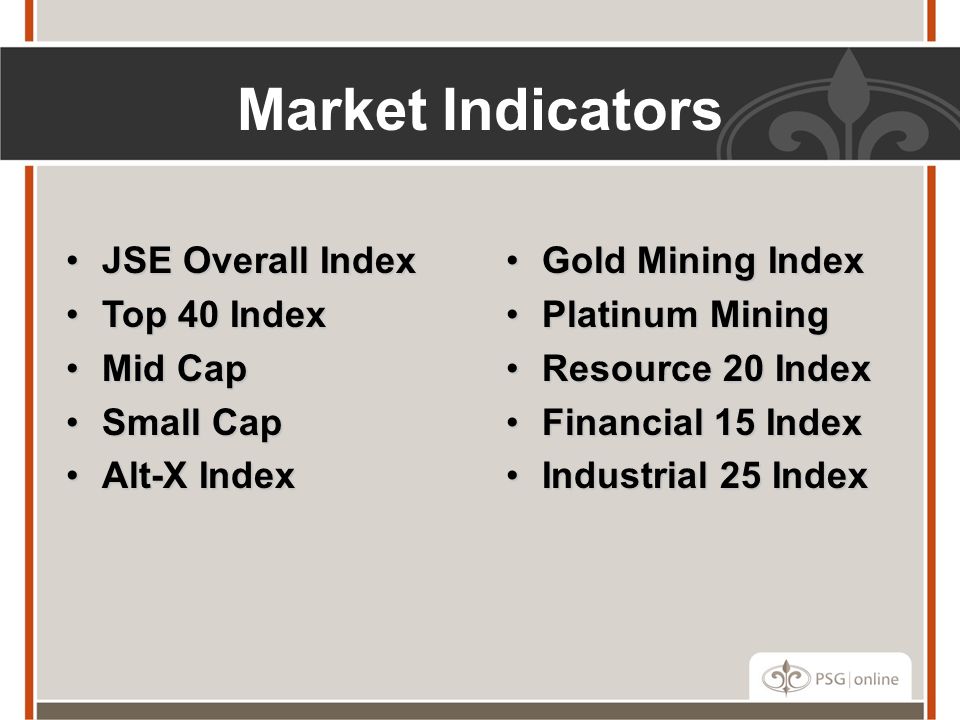 Market Indicators

• JSE Overall Index
• Top 40 Index
• Mid Cap
• Small Cap
• Alt-X Index

• Gold Mining Index
• Platinum Mining
• Resource 20 Index
• Financial 15 Index
• Industrial 25 Index

PSG | online